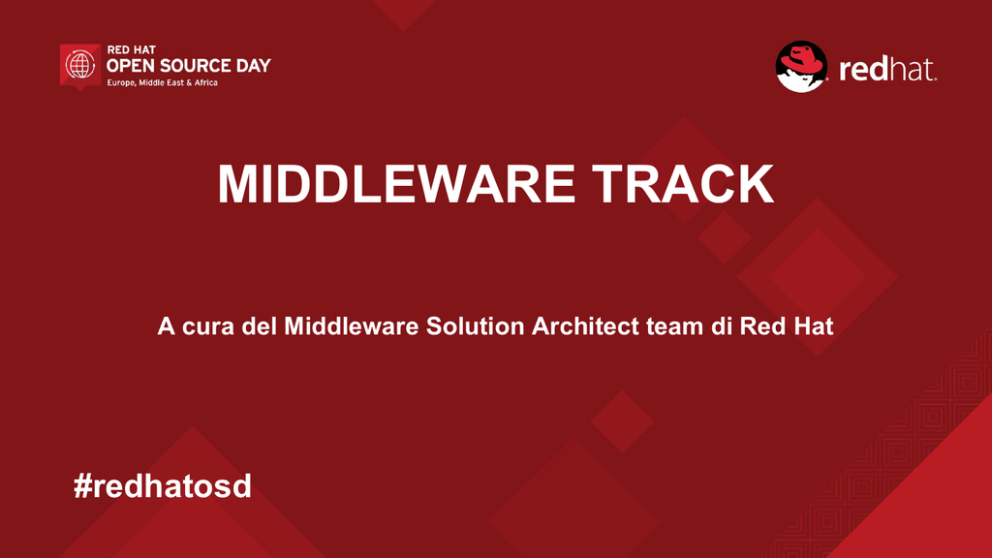 RED HAT
OPEN SOURCE DAY
Europe, Middle East & Africa

redhat.

MIDDLEWARE TRACK

A cura del Middleware Solution Architect team di Red Hat

#redhatosd